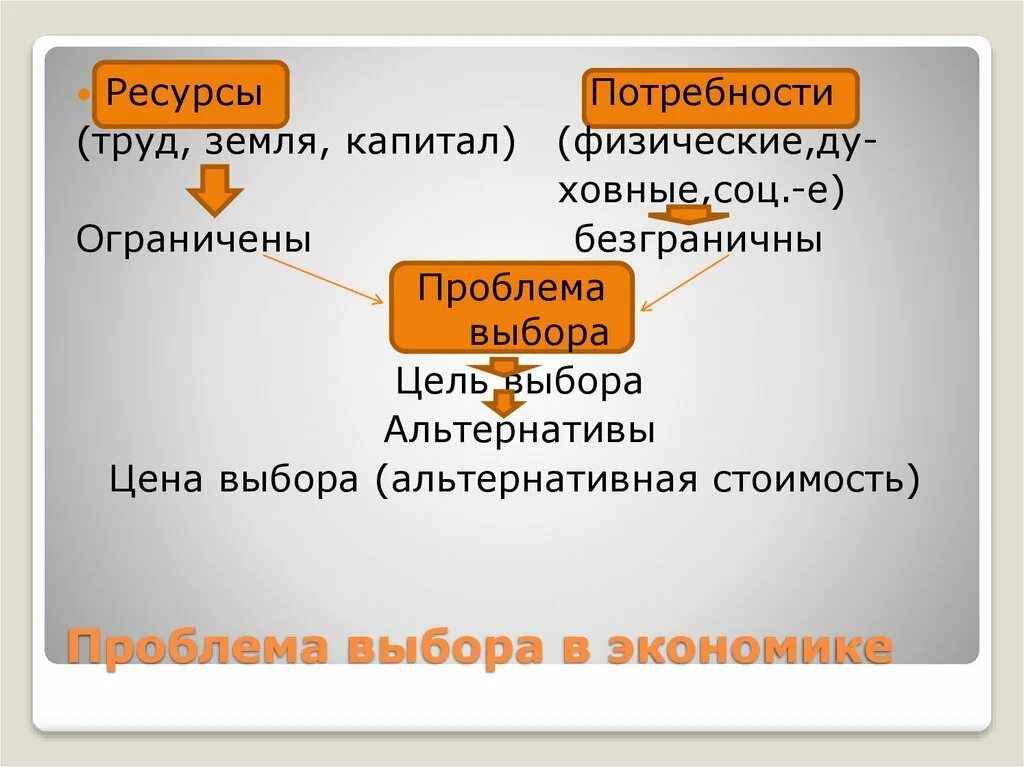 Ресурсы
(труд, земля, капитал)
Ограничены

Потребности
(физические,духовные,соц.-е)
безграничны

Проблема выбора
Цель выбора
Альтернативы
Цена выбора (альтернативная стоимость)

Проблема выбора в экономике